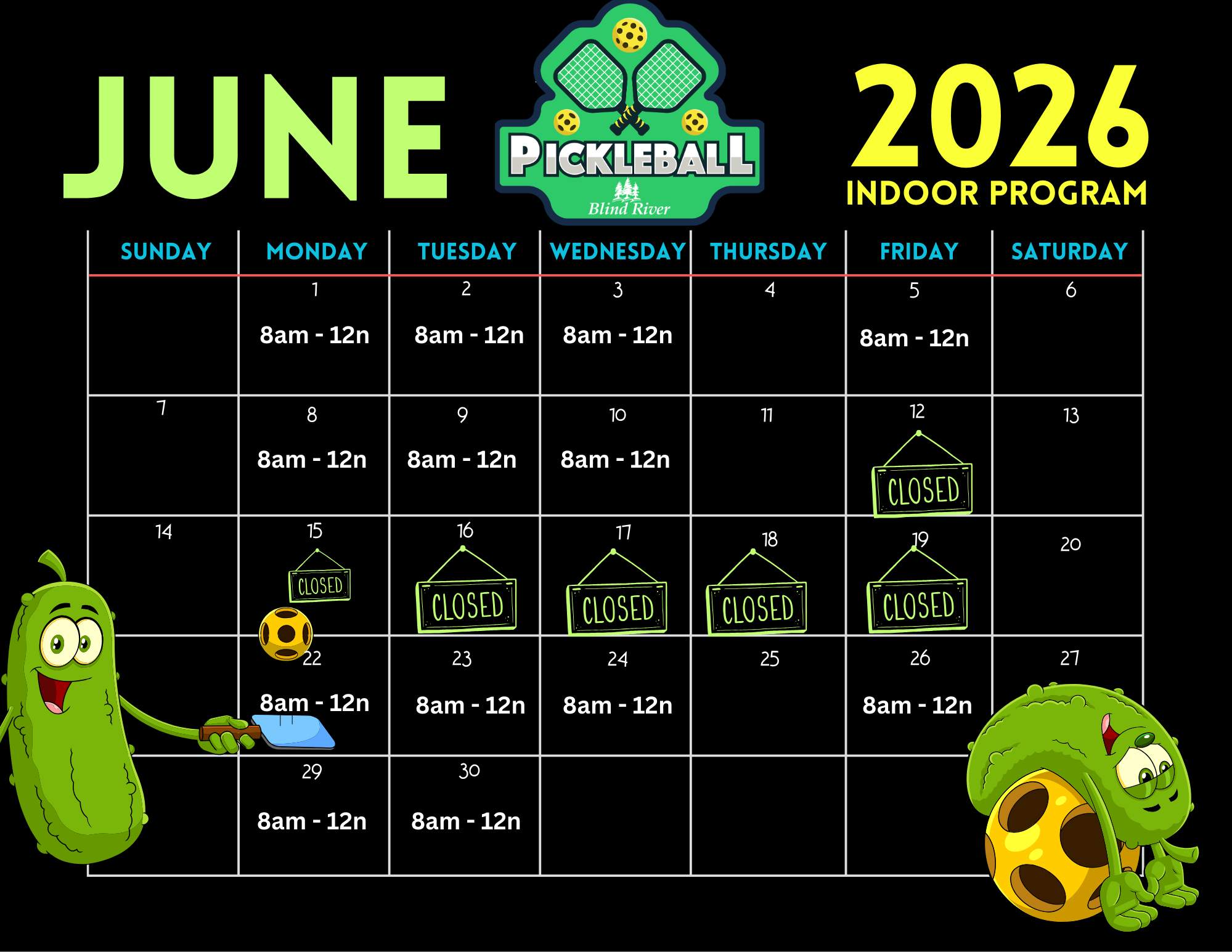 JUNE

PICKLEBALL
Blind River

2026
INDOOR PROGRAM

| SUNDAY | MONDAY | TUESDAY | WEDNESDAY | THURSDAY | FRIDAY | SATURDAY |
|---|---|---|---|---|---|---|
| | 1 8am - 12n | 2 8am - 12n | 3 8am - 12n | 4 | 5 8am - 12n | 6 |
| 7 | 8 8am - 12n | 9 8am - 12n | 10 8am - 12n | 11 | 12 CLOSED | 13 |
| 14 | 15 CLOSED | 16 CLOSED | 17 CLOSED | 18 CLOSED | 19 CLOSED | 20 |
| | 22 8am - 12n | 23 8am - 12n | 24 8am - 12n | 25 | 26 8am - 12n | 27 |
| | 29 8am - 12n | 30 8am - 12n | | | | |